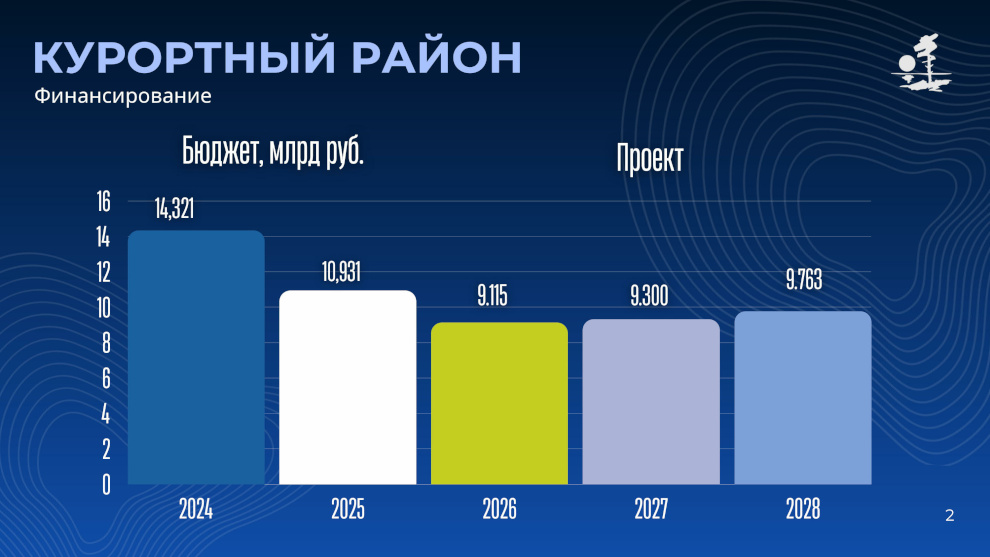 КУРОРТНЫЙ РАЙОН
Финансирование

Бюджет, млрд руб.

Проект

16
14
12
10
8
6
4
2
0

14,321
10,931
9.115
9.300
9.763

2024
2025
2026
2027
2028

2